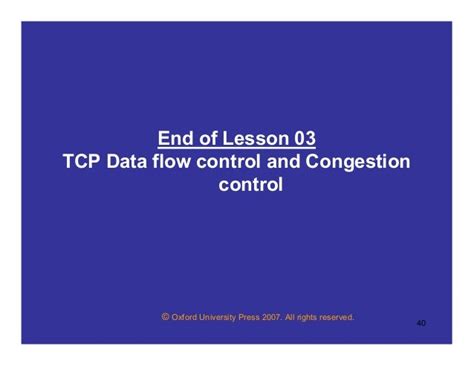 End of Lesson 03
TCP Data flow control and Congestion control

© Oxford University Press 2007. All rights reserved.

40